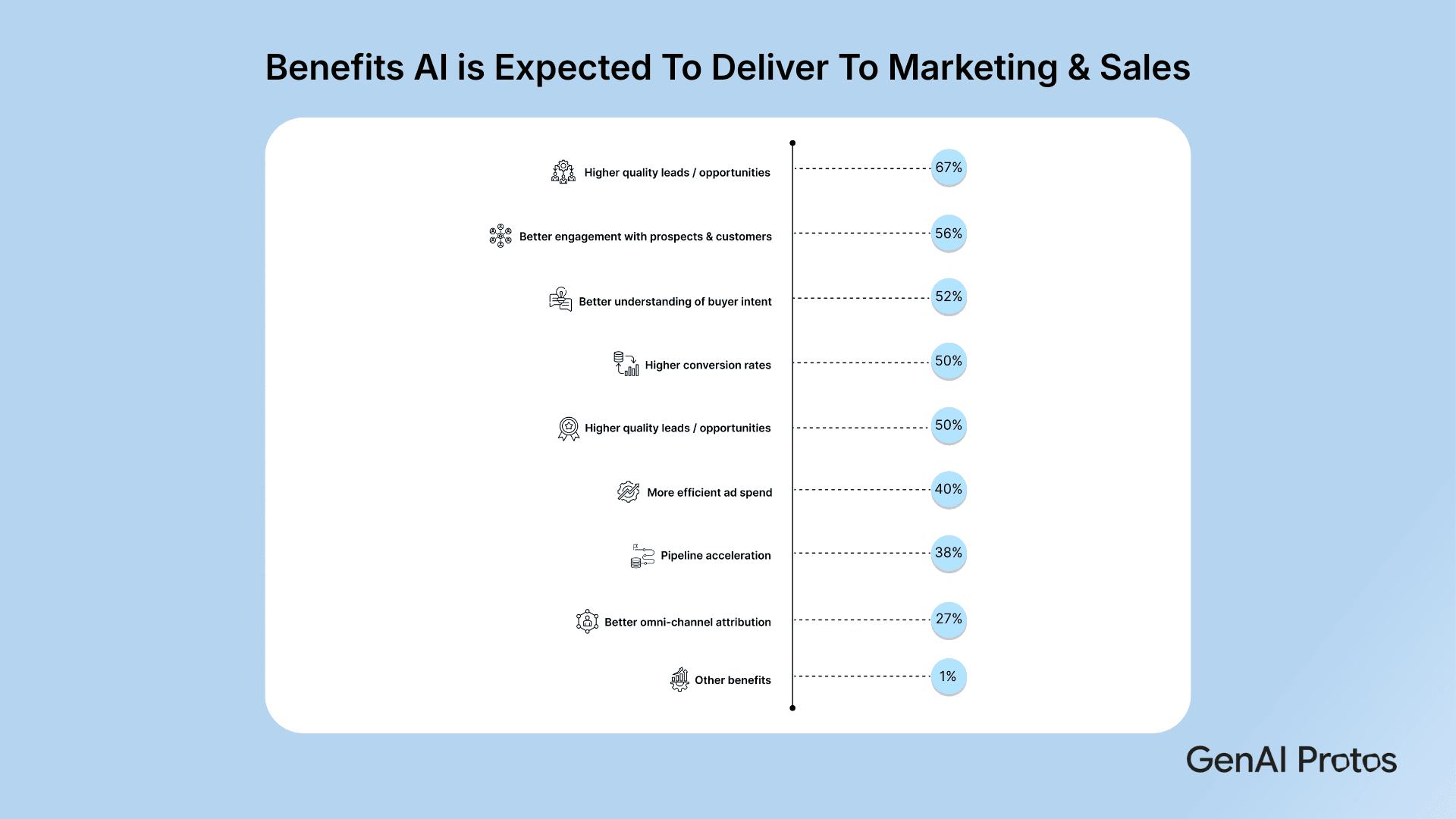 Benefits AI is Expected To Deliver To Marketing & Sales

Higher quality leads / opportunities 67%

Better engagement with prospects & customers 56%

Better understanding of buyer intent 52%

Higher conversion rates 50%

Higher quality leads / opportunities 50%

More efficient ad spend 40%

Pipeline acceleration 38%

Better omni-channel attribution 27%

Other benefits 1%

GenAI Protos